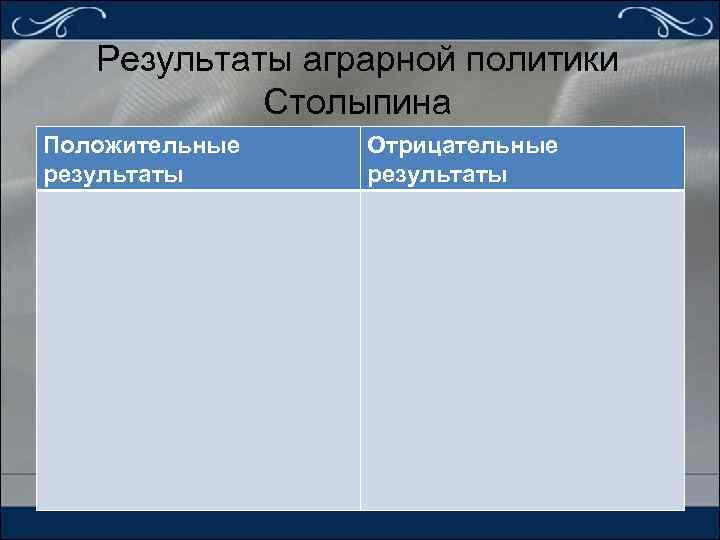 Результаты аграрной политики Столыпина

| Положительные результаты | Отрицательные результаты |
|---|---|
| | |